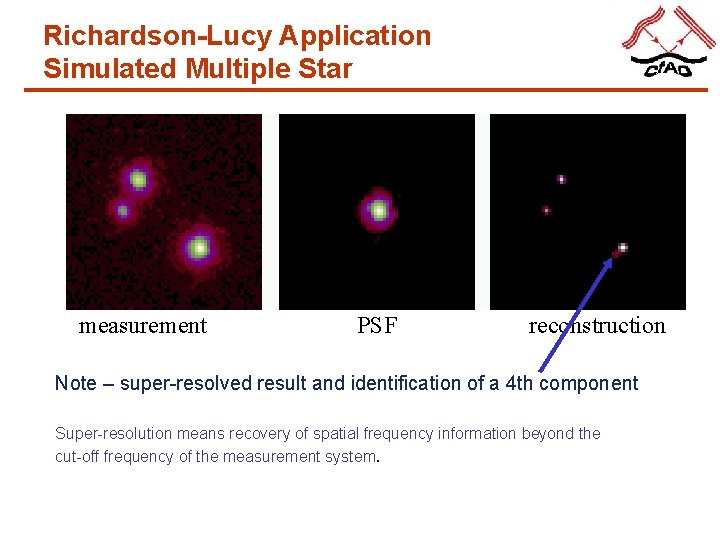 Richardson-Lucy Application
Simulated Multiple Star

CfAO

measurement

PSF

reconstruction

Note – super-resolved result and identification of a 4th component

Super-resolution means recovery of spatial frequency information beyond the cut-off frequency of the measurement system.